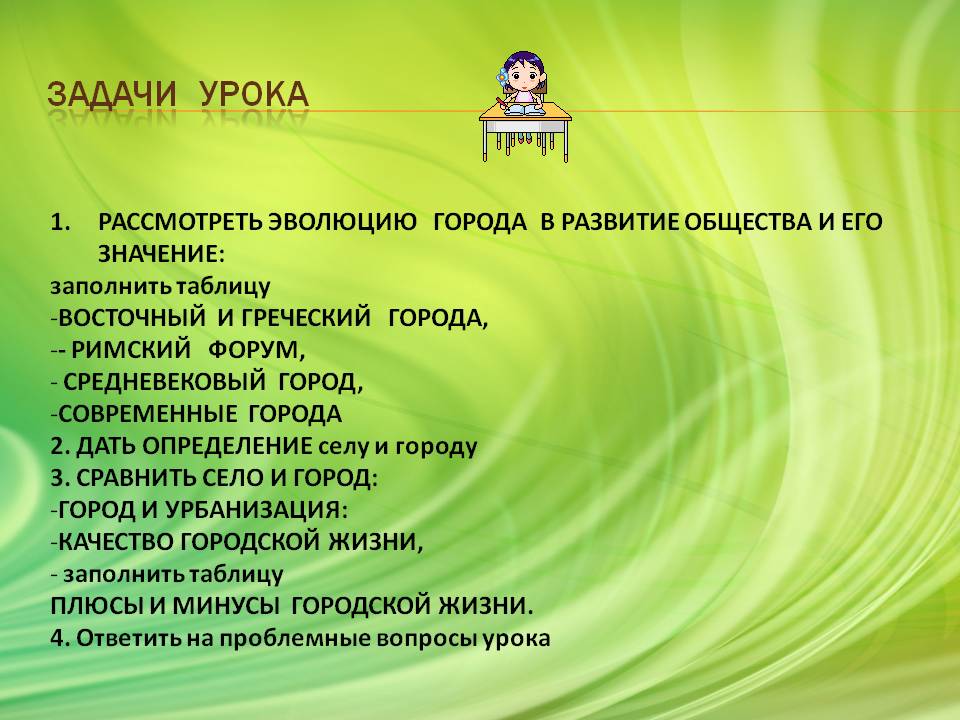 ЗАДАЧИ УРОКА

1. РАССМОТРЕТЬ ЭВОЛЮЦИЮ ГОРОДА В РАЗВИТИЕ ОБЩЕСТВА И ЕГО ЗНАЧЕНИЕ:
заполнить таблицу
-ВОСТОЧНЫЙ И ГРЕЧЕСКИЙ ГОРОДА,
-- РИМСКИЙ ФОРУМ,
- СРЕДНЕВЕКОВЫЙ ГОРОД,
-СОВРЕМЕННЫЕ ГОРОДА
2. ДАТЬ ОПРЕДЕЛЕНИЕ селу и городу
3. СРАВНИТЬ СЕЛО И ГОРОД:
-ГОРОД И УРБАНИЗАЦИЯ:
-КАЧЕСТВО ГОРОДСКОЙ ЖИЗНИ,
- заполнить таблицу
ПЛЮСЫ И МИНУСЫ ГОРОДСКОЙ ЖИЗНИ.
4. Ответить на проблемные вопросы урока